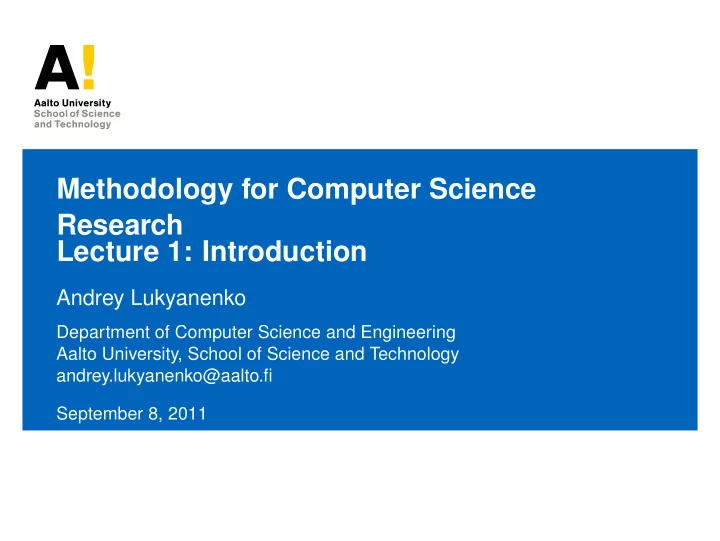 A!
Aalto University
School of Science
and Technology

Methodology for Computer Science Research
Lecture 1: Introduction

Andrey Lukyanenko

Department of Computer Science and Engineering
Aalto University, School of Science and Technology
andrey.lukyanenko@aalto.fi

September 8, 2011